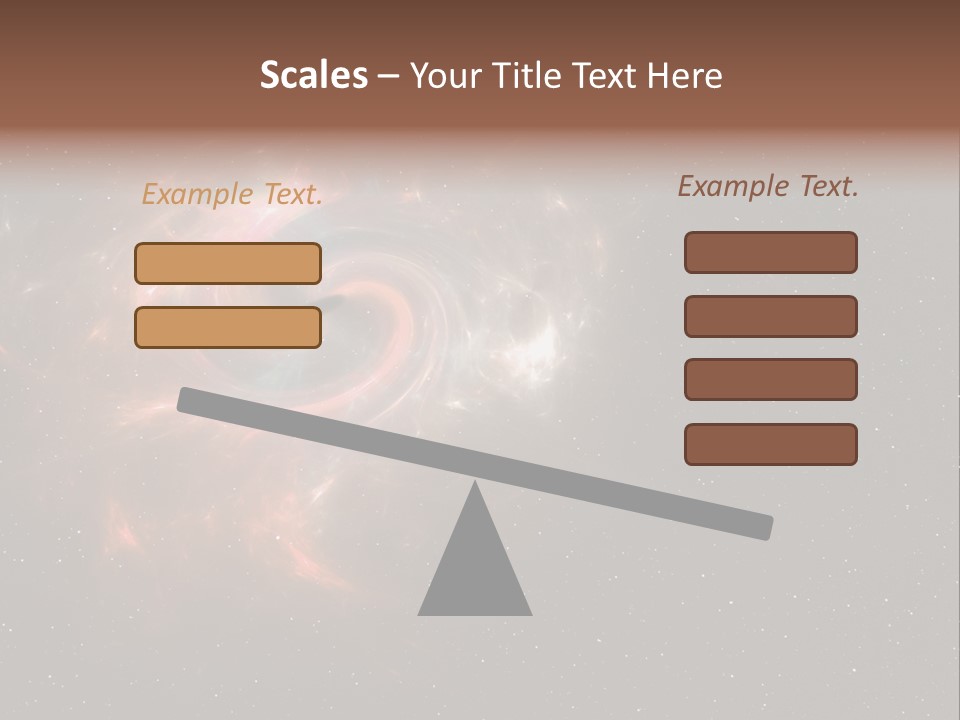 Scales – Your Title Text Here

Example Text.

Example Text.